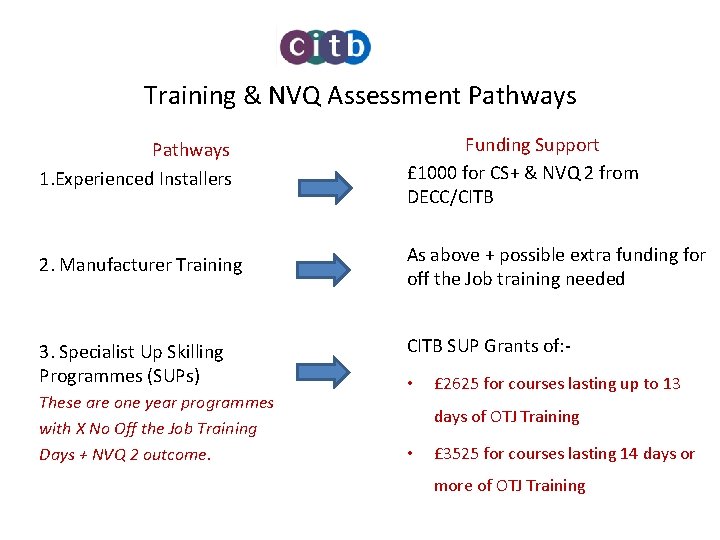 citb

Training & NVQ Assessment Pathways

Pathways

1.Experienced Installers

2. Manufacturer Training

3. Specialist Up Skilling Programmes (SUPs)
These are one year programmes with X No Off the Job Training Days + NVQ 2 outcome.

Funding Support

£1000 for CS+ & NVQ 2 from DECC/CITB

As above + possible extra funding for off the Job training needed

CITB SUP Grants of:-

• £2625 for courses lasting up to 13 days of OTJ Training

• £3525 for courses lasting 14 days or more of OTJ Training